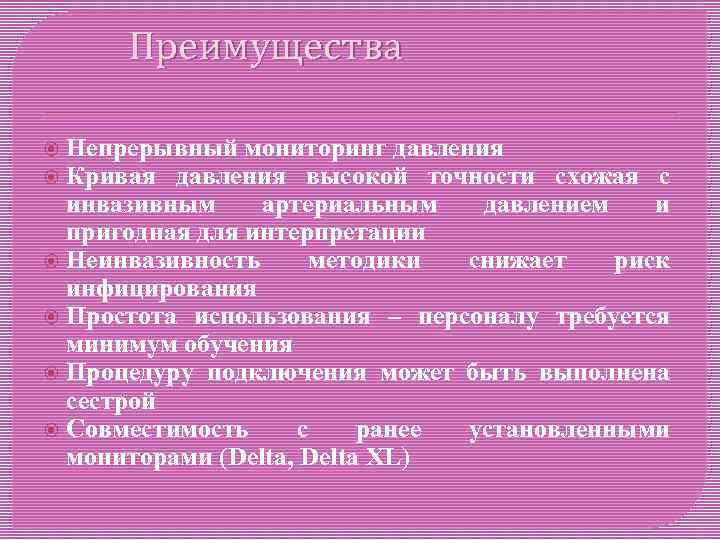 Преимущества

Непрерывный мониторинг давления

Кривая давления высокой точности схожая с инвазивным артериальным давлением и пригодная для интерпретации

Неинвазивность методики снижает риск инфицирования

Простота использования – персоналу требуется минимум обучения

Процедуру подключения может быть выполнена сестрой

Совместимость с ранее установленными мониторами (Delta, Delta XL)